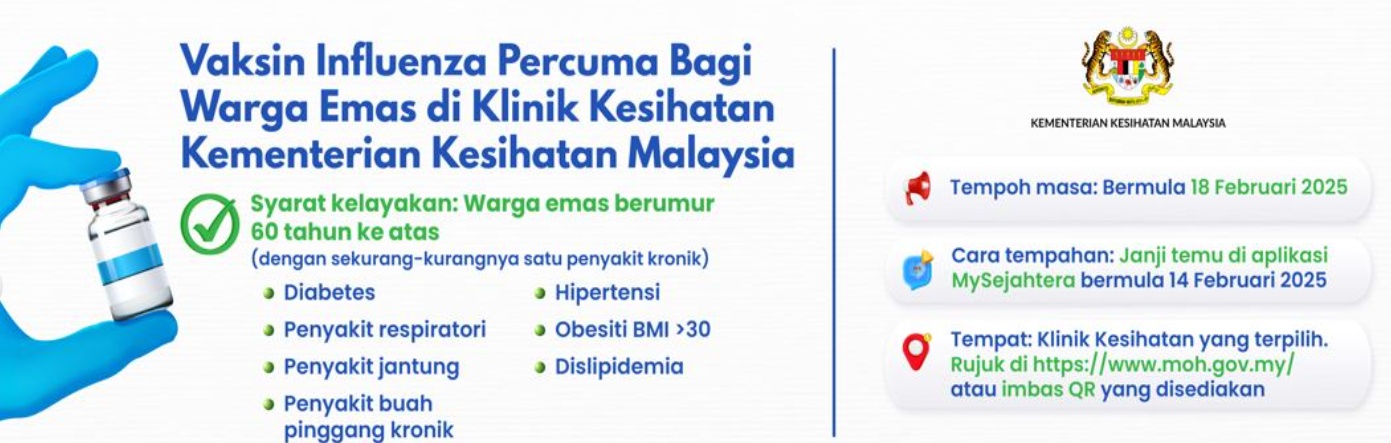 Vaksin Influenza Percuma Bagi Warga Emas di Klinik Kesihatan Kementerian Kesihatan Malaysia

Syarat kelayakan: Warga emas berumur 60 tahun ke atas
(dengan sekurang-kurangnya satu penyakit kronik)

• Diabetes
• Penyakit respiratori
• Penyakit jantung
• Penyakit buah pinggang kronik

• Hipertensi
• Obesiti BMI >30
• Dislipidemia

KEMENTERIAN KESIHATAN MALAYSIA

Tempoh masa: Bermula 18 Februari 2025

Cara tempahan: Janji temu di aplikasi MySejahtera bermula 14 Februari 2025

Tempat: Klinik Kesihatan yang terpilih. Rujuk di https://www.moh.gov.my/ atau imbas QR yang disediakan